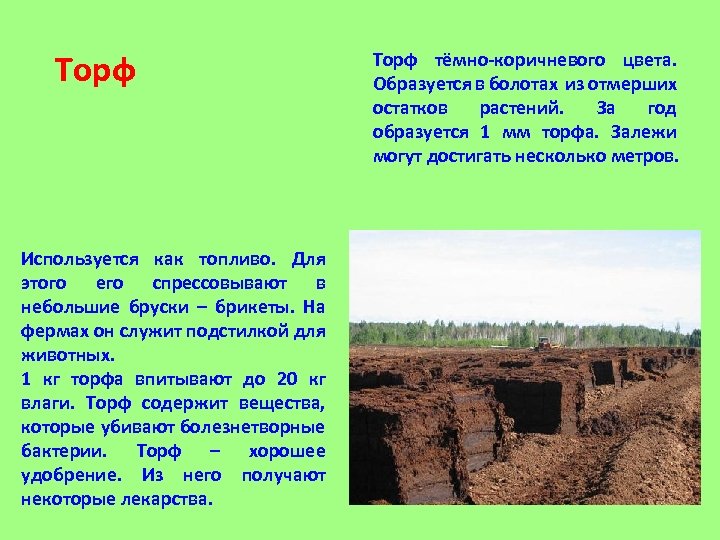 Торф

Торф тёмно-коричневого цвета. Образуется в болотах из отмерших остатков растений. За год образуется 1 мм торфа. Залежи могут достигать несколько метров.

Используется как топливо. Для этого его спрессовывают в небольшие бруски – брикеты. На фермах он служит подстилкой для животных.
1 кг торфа впитывают до 20 кг влаги. Торф содержит вещества, которые убивают болезнетворные бактерии. Торф – хорошее удобрение. Из него получают некоторые лекарства.